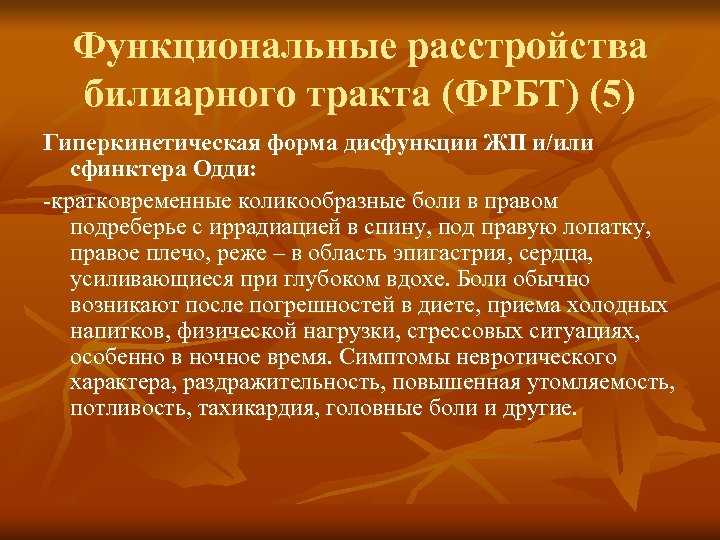 Функциональные расстройства билиарного тракта (ФРБТ) (5)

Гиперкинетическая форма дисфункции ЖП и/или сфинктера Одди:

-кратковременные коликообразные боли в правом подреберье с иррадиацией в спину, под правую лопатку, правое плечо, реже – в область эпигастрия, сердца, усиливающиеся при глубоком вдохе. Боли обычно возникают после погрешностей в диете, приема холодных напитков, физической нагрузки, стрессовых ситуациях, особенно в ночное время. Симптомы невротического характера, раздражительность, повышенная утомляемость, потливость, тахикардия, головные боли и другие.